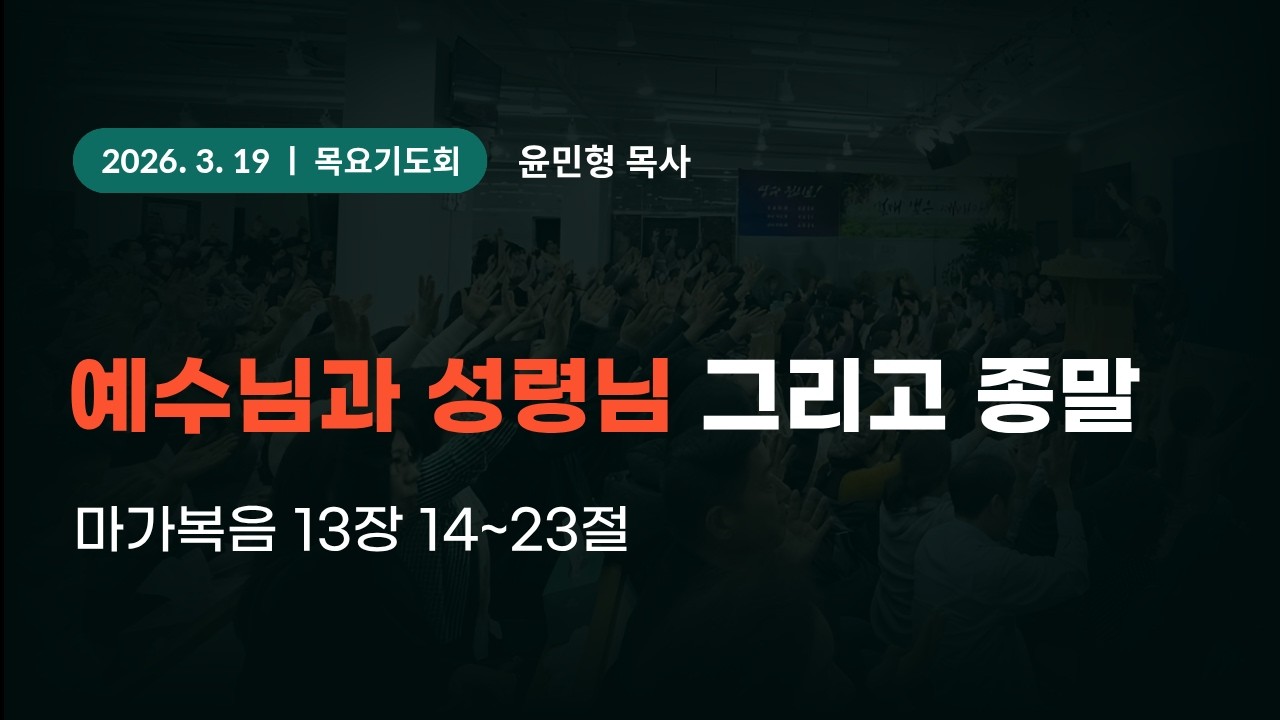 2026. 3. 19 | 목요기도회 윤민형 목사

예수님과 성령님 그리고 종말

마가복음 13장 14~23절